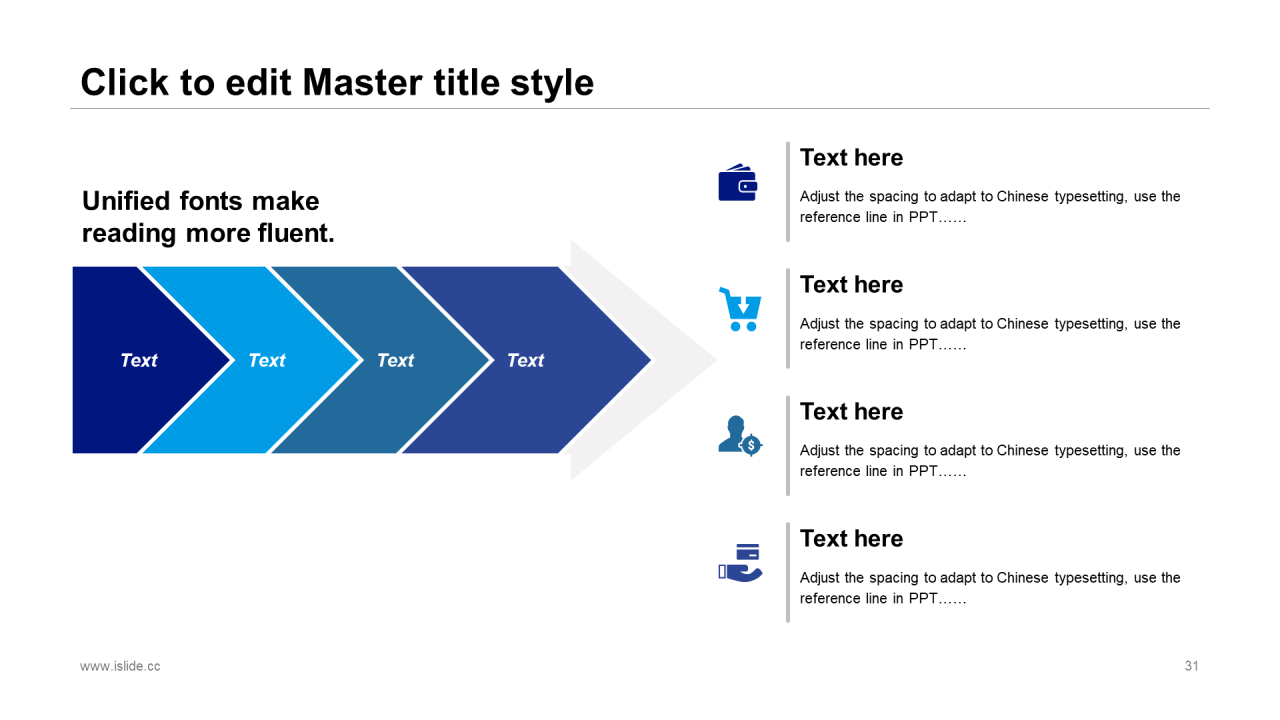 Click to edit Master title style

Unified fonts make reading more fluent.

Text

Text

Text

Text

Text here

Adjust the spacing to adapt to Chinese typesetting, use the reference line in PPT……

Text here

Adjust the spacing to adapt to Chinese typesetting, use the reference line in PPT……

Text here

Adjust the spacing to adapt to Chinese typesetting, use the reference line in PPT……

Text here

Adjust the spacing to adapt to Chinese typesetting, use the reference line in PPT……

www.islide.cc

31